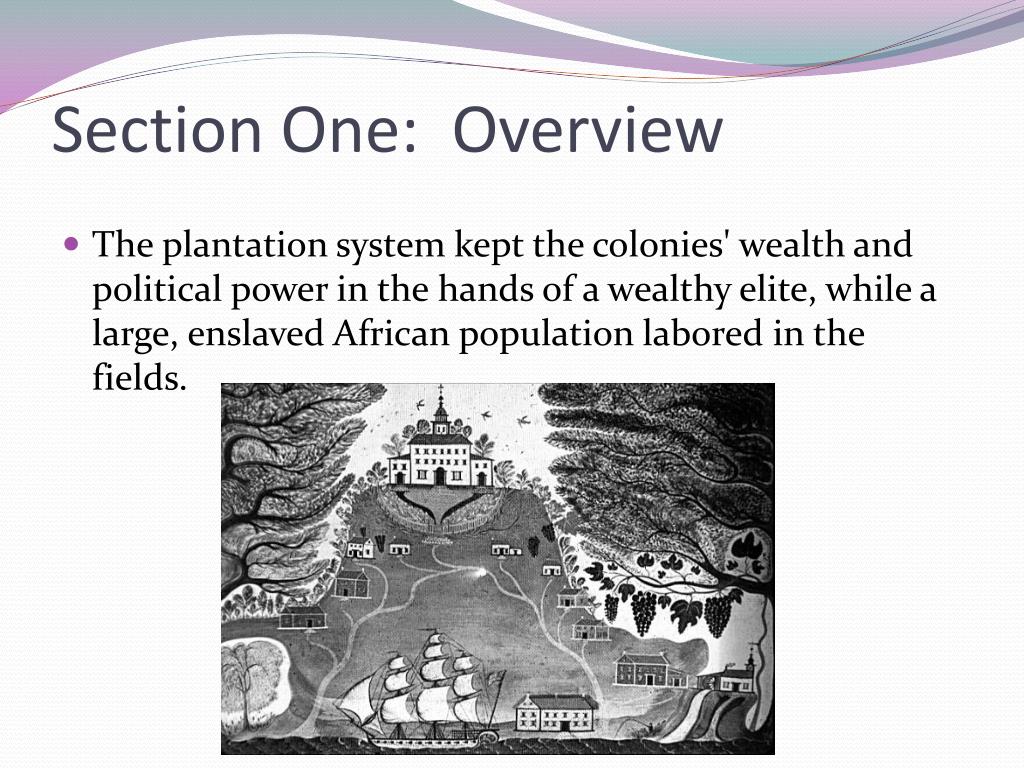 Section One: Overview

The plantation system kept the colonies' wealth and political power in the hands of a wealthy elite, while a large, enslaved African population labored in the fields.